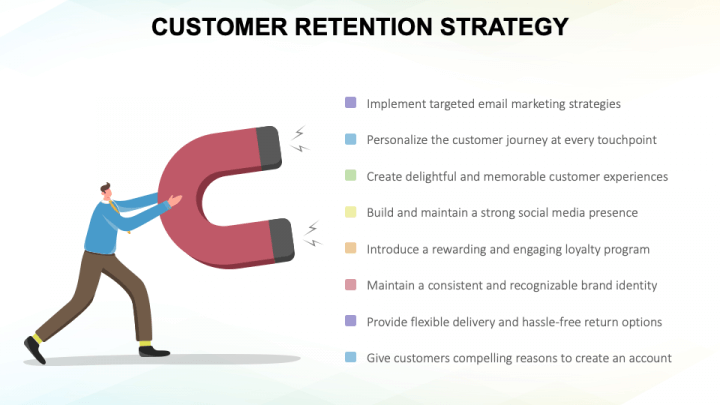 CUSTOMER RETENTION STRATEGY

Implement targeted email marketing strategies

Personalize the customer journey at every touchpoint

Create delightful and memorable customer experiences

Build and maintain a strong social media presence

Introduce a rewarding and engaging loyalty program

Maintain a consistent and recognizable brand identity

Provide flexible delivery and hassle-free return options

Give customers compelling reasons to create an account